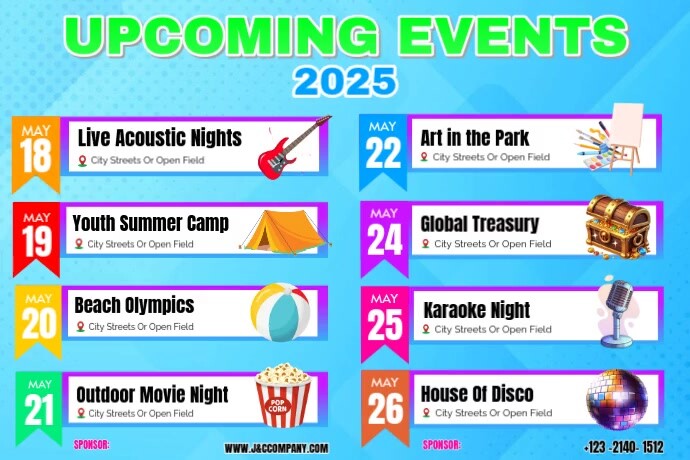 UPCOMING EVENTS
2025

MAY
18
Live Acoustic Nights
City Streets Or Open Field

MAY
19
Youth Summer Camp
City Streets Or Open Field

MAY
20
Beach Olympics
City Streets Or Open Field

MAY
21
Outdoor Movie Night
City Streets Or Open Field
POP CORN

SPONSOR:
WWW.J&CCOMPANY.COM

MAY
22
Art in the Park
City Streets Or Open Field

MAY
24
Global Treasury
City Streets Or Open Field

MAY
25
Karaoke Night
City Streets Or Open Field

MAY
26
House Of Disco
City Streets Or Open Field

SPONSOR:
+123 -2140- 1512